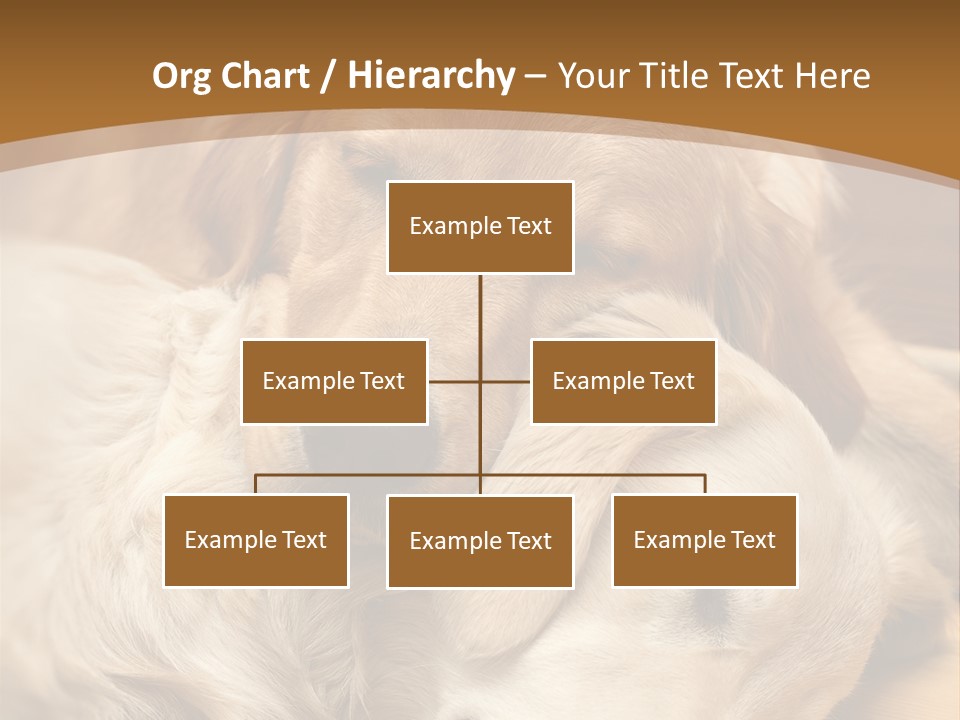 Org Chart / Hierarchy – Your Title Text Here

Example Text

Example Text

Example Text

Example Text

Example Text

Example Text